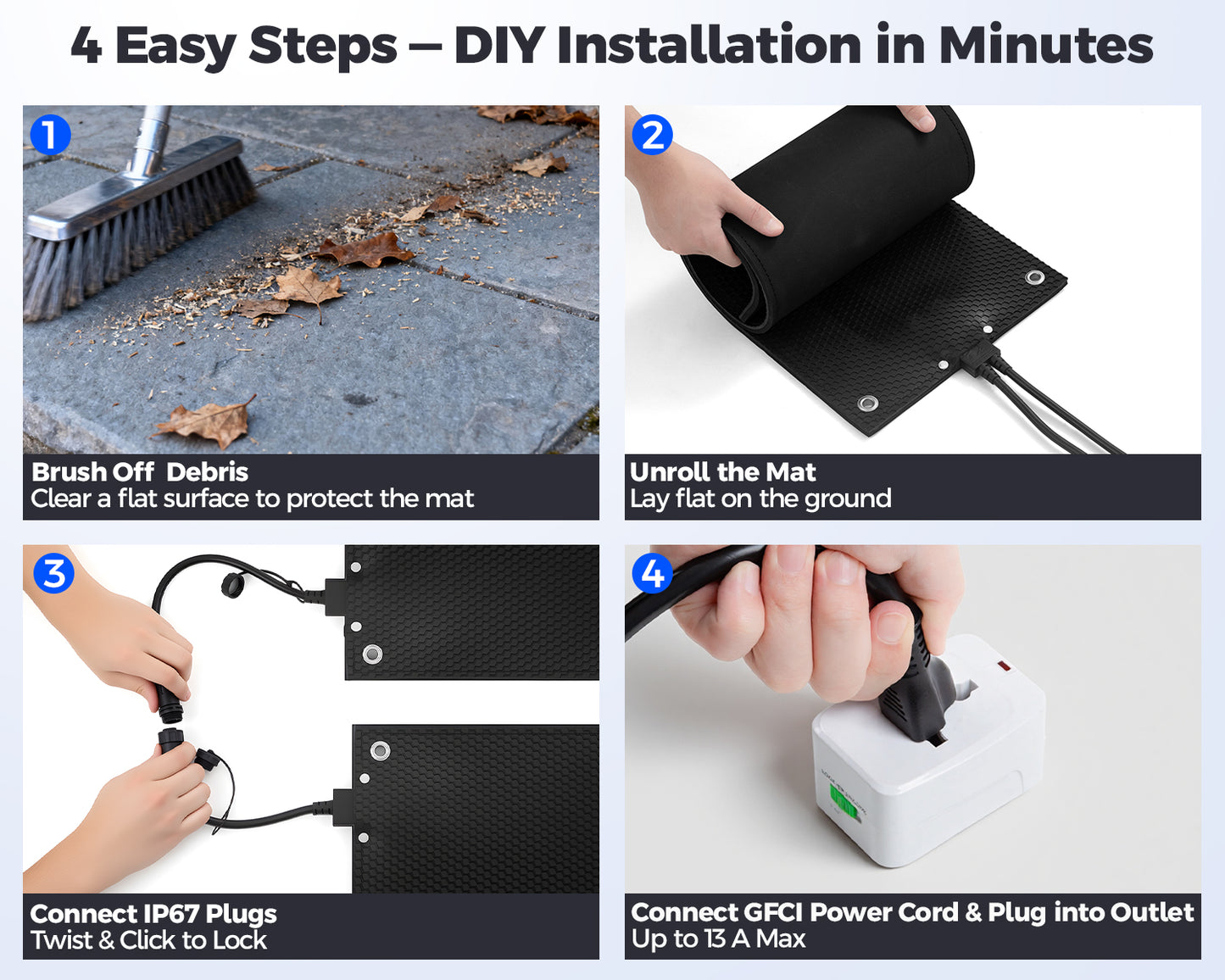 4 Easy Steps – DIY Installation in Minutes

1

Brush Off  Debris
Clear a flat surface to protect the mat

2

Unroll the Mat
Lay flat on the ground

3

Connect IP67 Plugs
Twist & Click to Lock

4

Connect GFCI Power Cord & Plug into Outlet
Up to 13 A Max